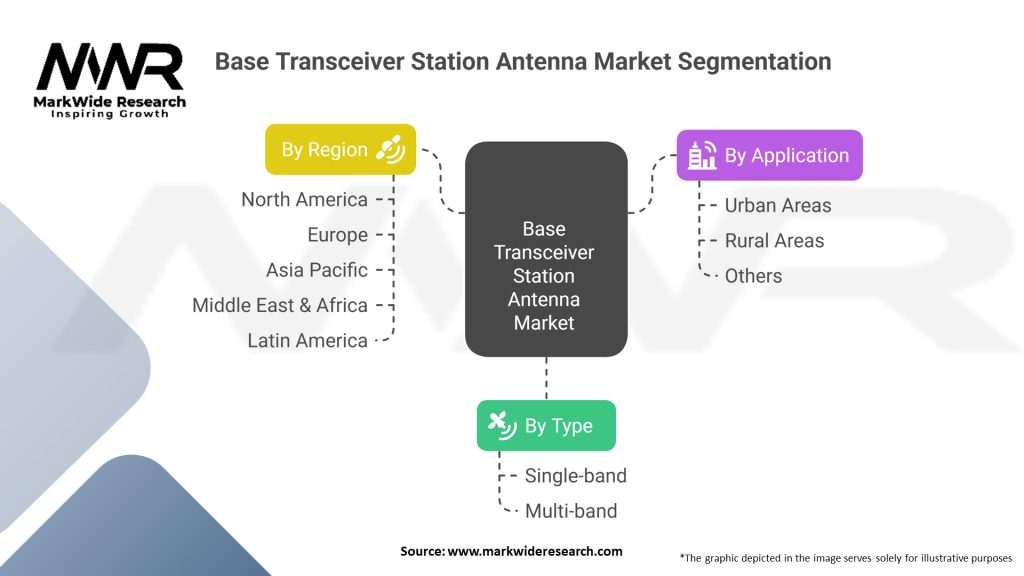 MWR
MarkWide Research
Inspiring Growth

Base Transceiver Station Antenna Market Segmentation

By Region
North America
Europe
Asia Pacific
Middle East & Africa
Latin America

Base Transceiver Station Antenna Market

By Application
Urban Areas
Rural Areas
Others

By Type
Single-band
Multi-band

Source: www.markwideresearch.com

*The graphic depicted in the image serves solely for illustrative purposes